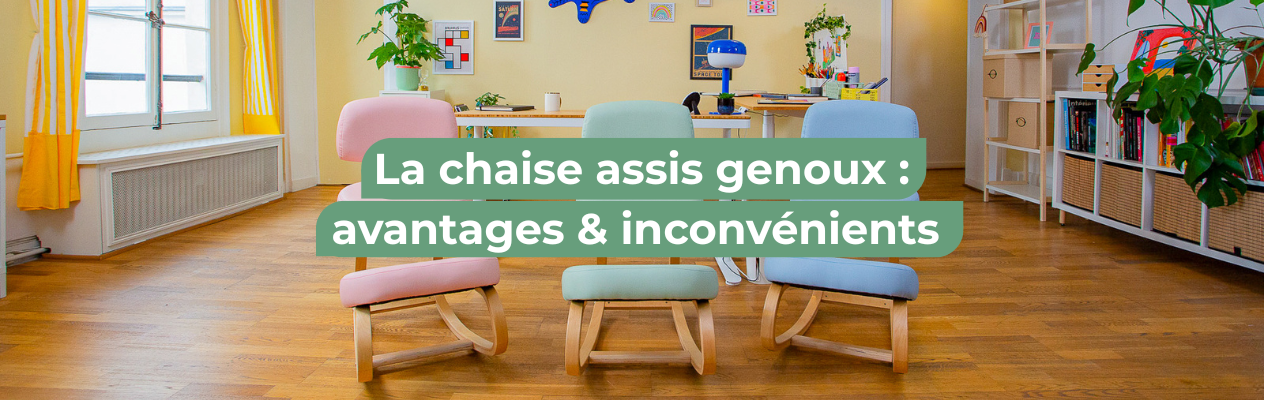 La chaise assis genoux :
avantages & inconvénients